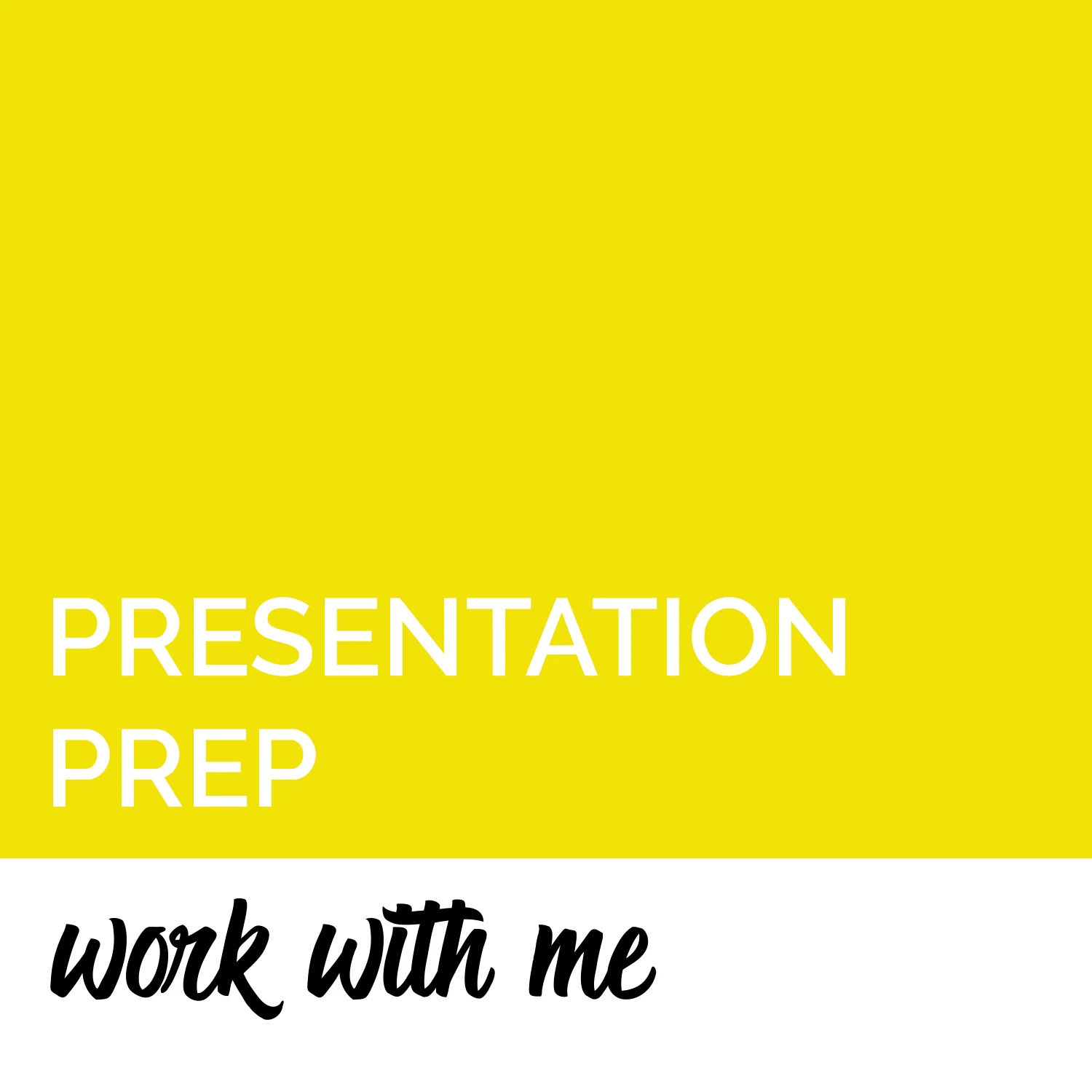 PRESENTATION PREP

work with me